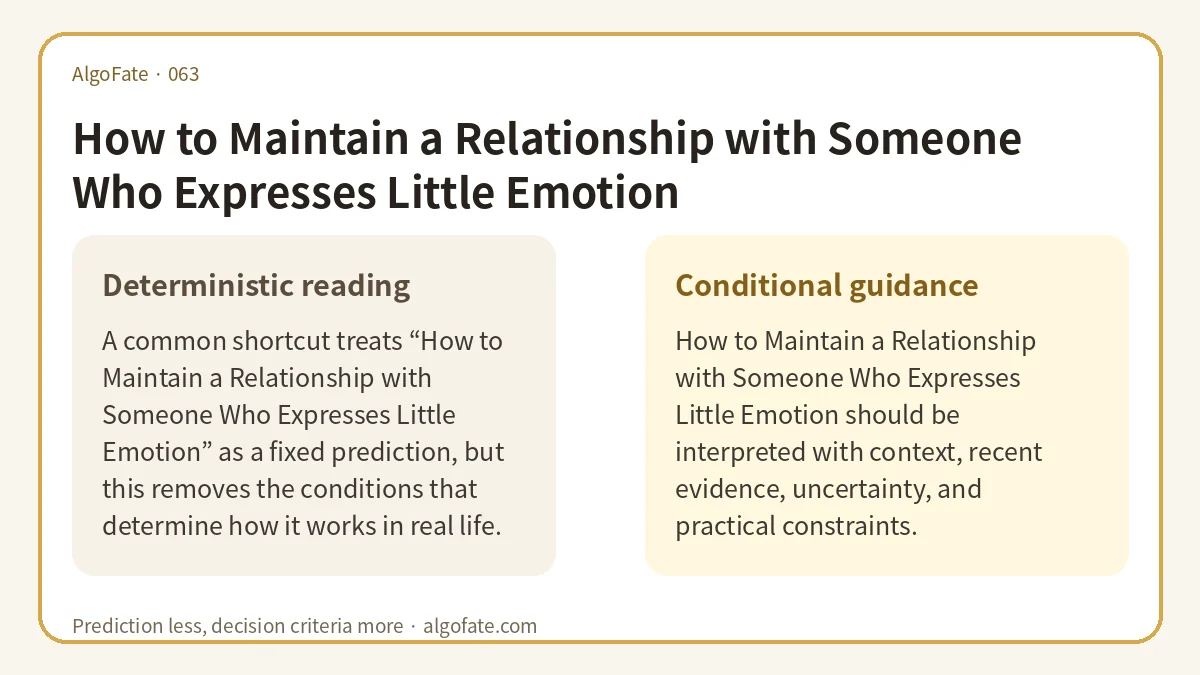 AlgoFate · 063

How to Maintain a Relationship with Someone Who Expresses Little Emotion

Deterministic reading

A common shortcut treats “How to Maintain a Relationship with Someone Who Expresses Little Emotion” as a fixed prediction, but this removes the conditions that determine how it works in real life.

Conditional guidance

How to Maintain a Relationship with Someone Who Expresses Little Emotion should be interpreted with context, recent evidence, uncertainty, and practical constraints.

Prediction less, decision criteria more · algofate.com